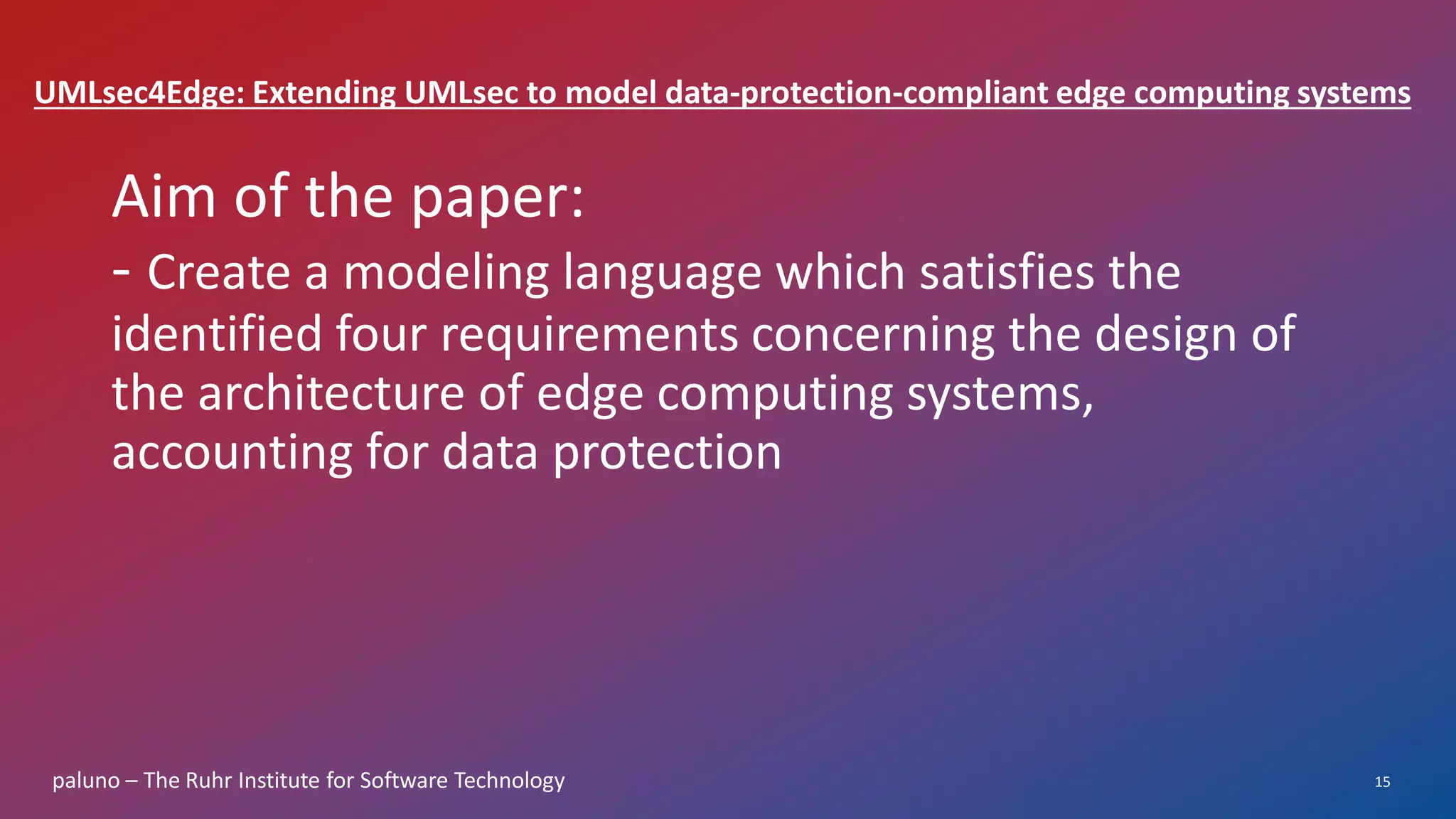 UMLsec4Edge: Extending UMLsec to model data-protection-compliant edge computing systems

Aim of the paper:

- Create a modeling language which satisfies the identified four requirements concerning the design of the architecture of edge computing systems, accounting for data protection

paluno – The Ruhr Institute for Software Technology

15